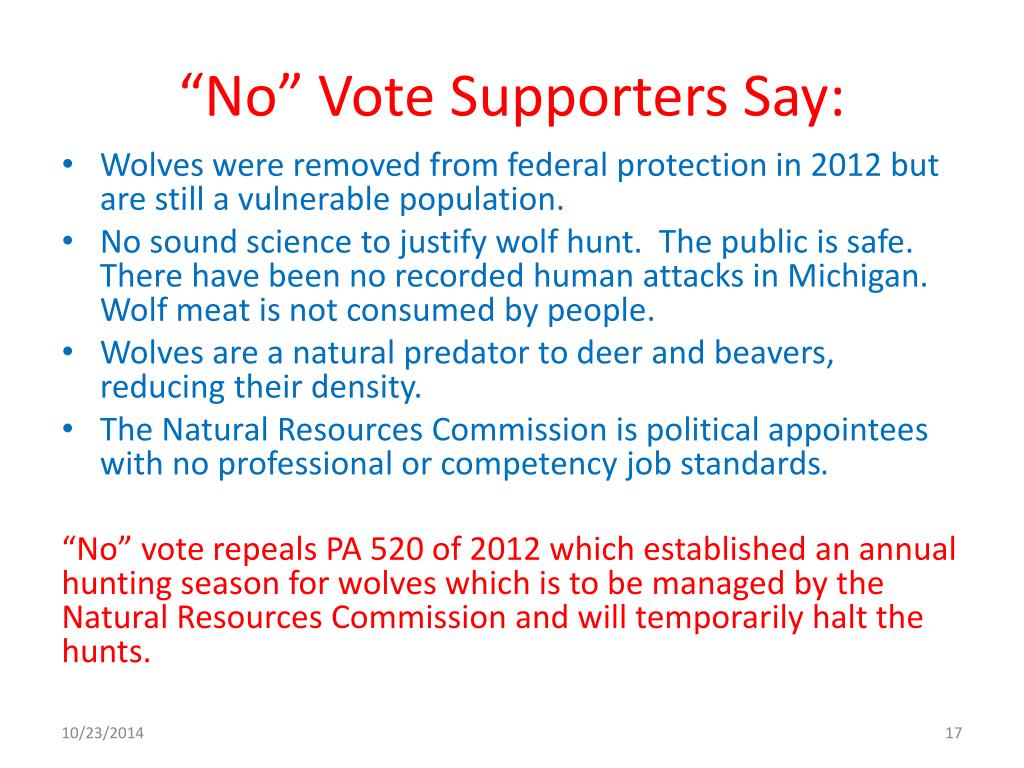 “No” Vote Supporters Say:

• Wolves were removed from federal protection in 2012 but are still a vulnerable population.
• No sound science to justify wolf hunt. The public is safe. There have been no recorded human attacks in Michigan. Wolf meat is not consumed by people.
• Wolves are a natural predator to deer and beavers, reducing their density.
• The Natural Resources Commission is political appointees with no professional or competency job standards.

“No” vote repeals PA 520 of 2012 which established an annual hunting season for wolves which is to be managed by the Natural Resources Commission and will temporarily halt the hunts.

10/23/2014

17